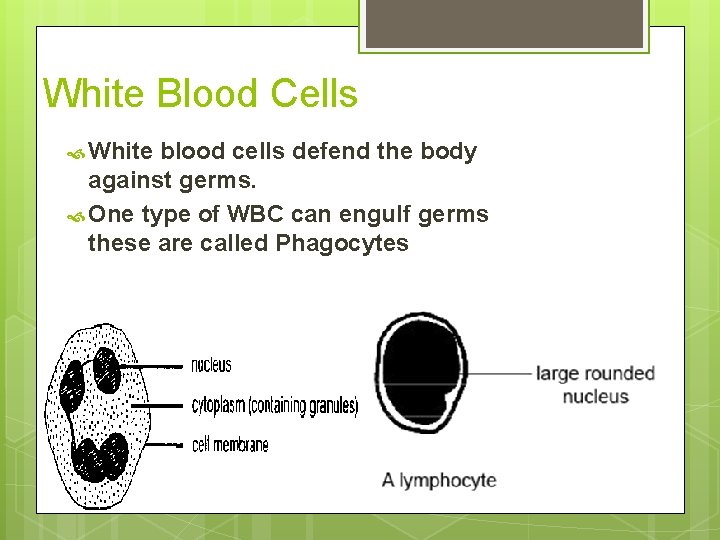 White Blood Cells

White blood cells defend the body against germs.

One type of WBC can engulf germs these are called Phagocytes

nucleus

cytoplasm (containing granules)

cell membrane

large rounded nucleus

A lymphocyte